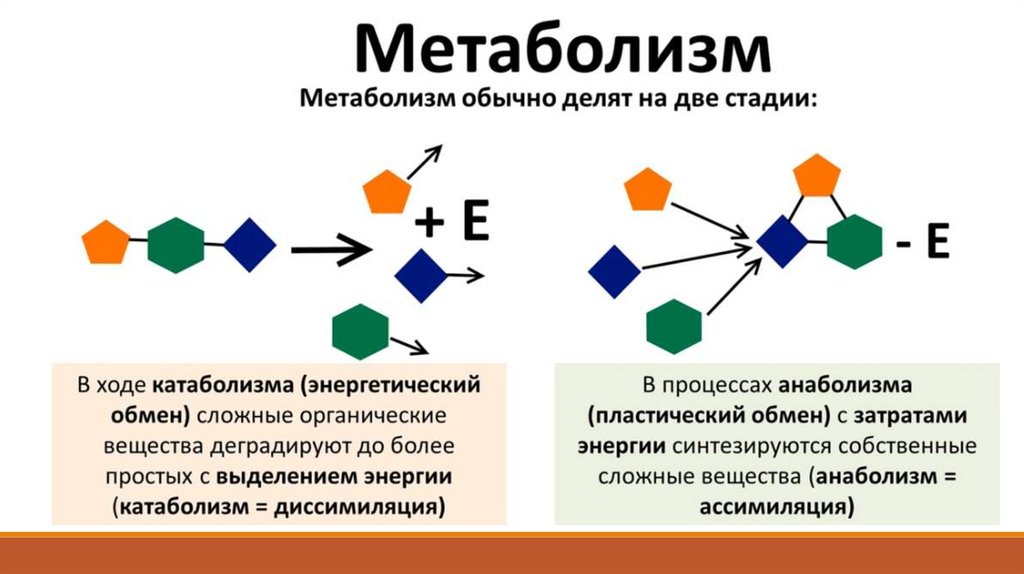 Метаболизм

Метаболизм обычно делят на две стадии:

+ E

- E

В ходе катаболизма (энергетический обмен) сложные органические вещества деградируют до более простых с выделением энергии (катаболизм = диссимиляция)

В процессах анаболизма (пластический обмен) с затратами энергии синтезируются собственные сложные вещества (анаболизм = ассимиляция)